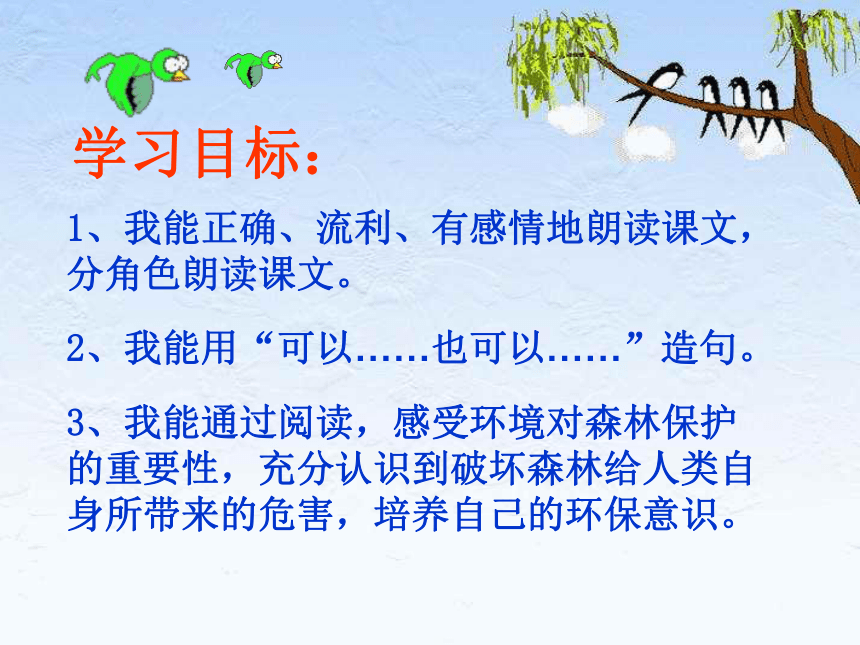 学习目标：

1、我能正确、流利、有感情地朗读课文，分角色朗读课文。

2、我能用“可以……也可以……”造句。

3、我能通过阅读，感受环境对森林保护的重要性，充分认识到破坏森林给人类自身所带来的危害，培养自己的环保意识。